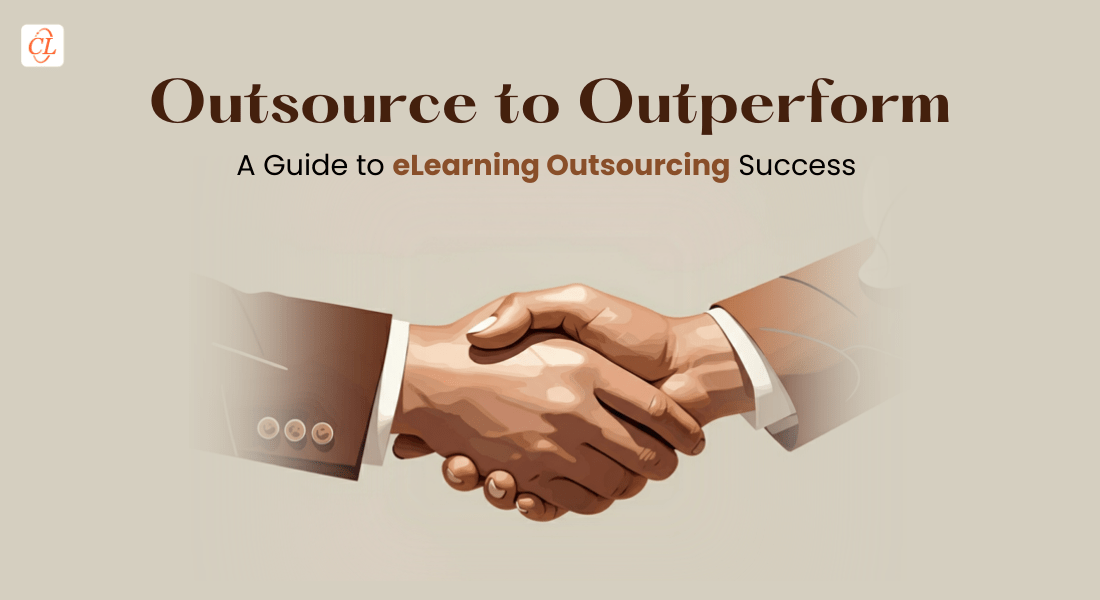 CL

Outsource to Outperform

A Guide to eLearning Outsourcing Success